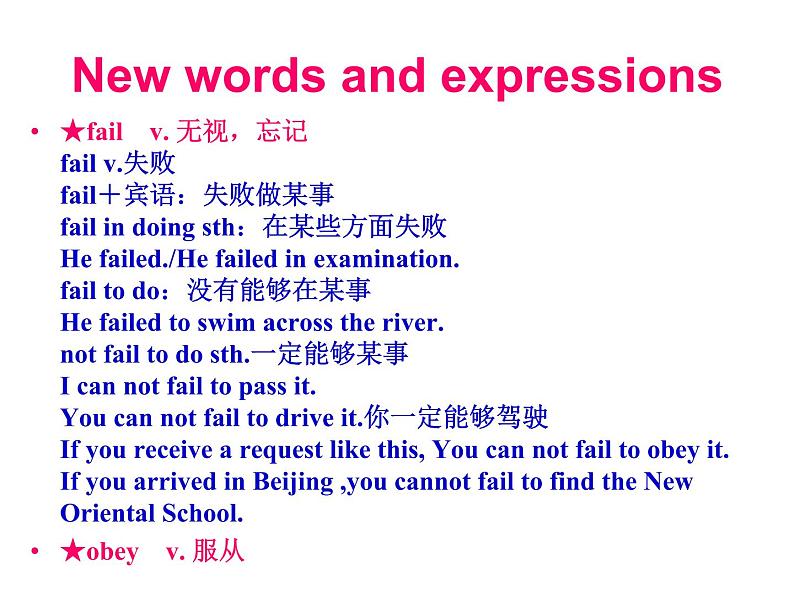 New words and expressions

• ★fail v. 无视，忘记
fail v.失败
fail＋宾语：失败做某事
fail in doing sth：在某些方面失败
He failed./He failed in examination.
fail to do：没有能够在某事
He failed to swim across the river.
not fail to do sth.一定能够某事
I can not fail to pass it.
You can not fail to drive it.你一定能够驾驶
If you receive a request like this, You can not fail to obey it.
If you arrived in Beijing ,you cannot fail to find the New Oriental School.

• ★obey v. 服从